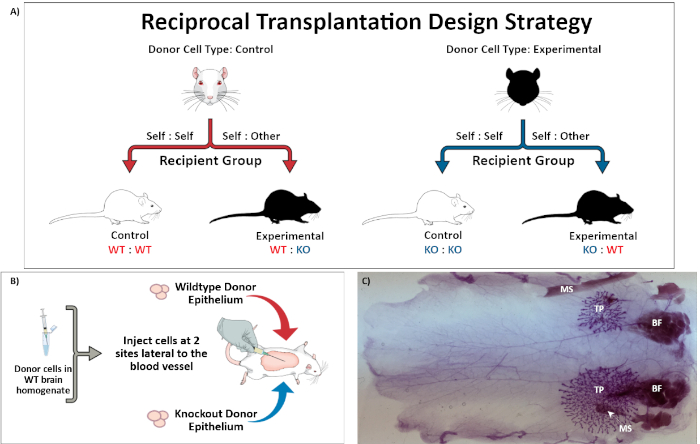 A)

Reciprocal Transplantation Design Strategy

Donor Cell Type: Control

Self : Self    Self : Other

Recipient Group

Control
WT : WT

Experimental
WT : KO

Donor Cell Type: Experimental

Self : Self    Self : Other

Recipient Group

Control
KO : KO

Experimental
KO : WT

B)

Donor cells in WT brain homogenate

Inject cells at 2 sites lateral to the blood vessel

Wildtype Donor Epithelium

Knockout Donor Epithelium

C)

MS

TP

BF

TP

BF

MS